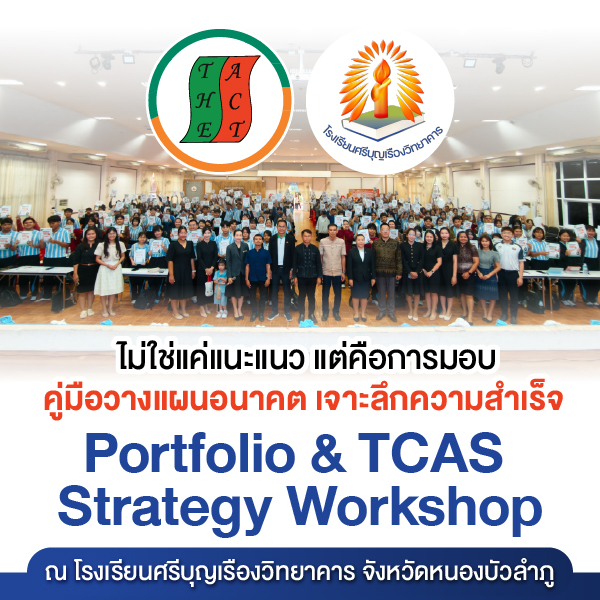 T H E
A C T

โรงเรียนศรีบุญเรืองวิทยาคาร

ไม่ใช่แค่แนะแนว แต่คือการมอบ
คู่มือวางแผนอนาคต เจาะลึกความสำเร็จ
Portfolio & TCAS
Strategy Workshop

ณ โรงเรียนศรีบุญเรืองวิทยาคาร จังหวัดหนองบัวลำภู